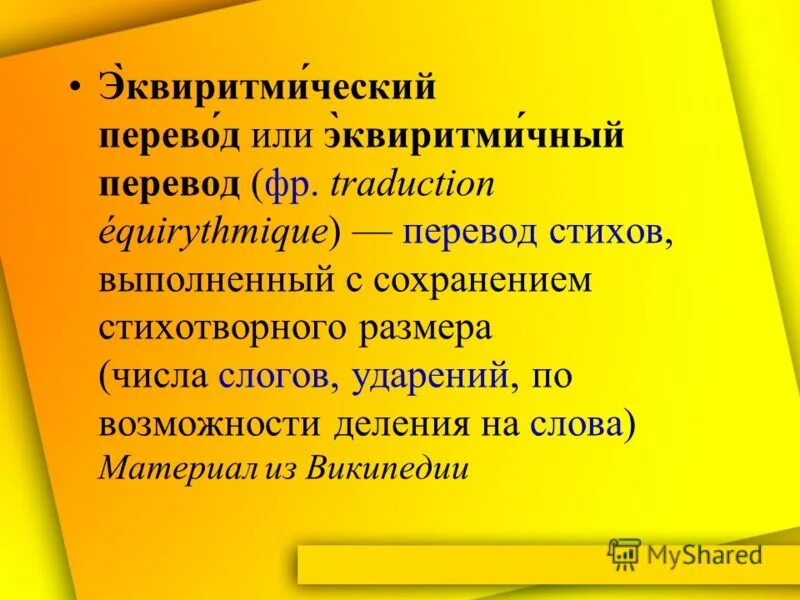 • Э̀квиритми́ческий перево́д или э̀квиритми́чный перевод (фр. traduction équirythmique) — перевод стихов, выполненный с сохранением стихотворного размера (числа слогов, ударений, по возможности деления на слова) Материал из Википедии

MyShared